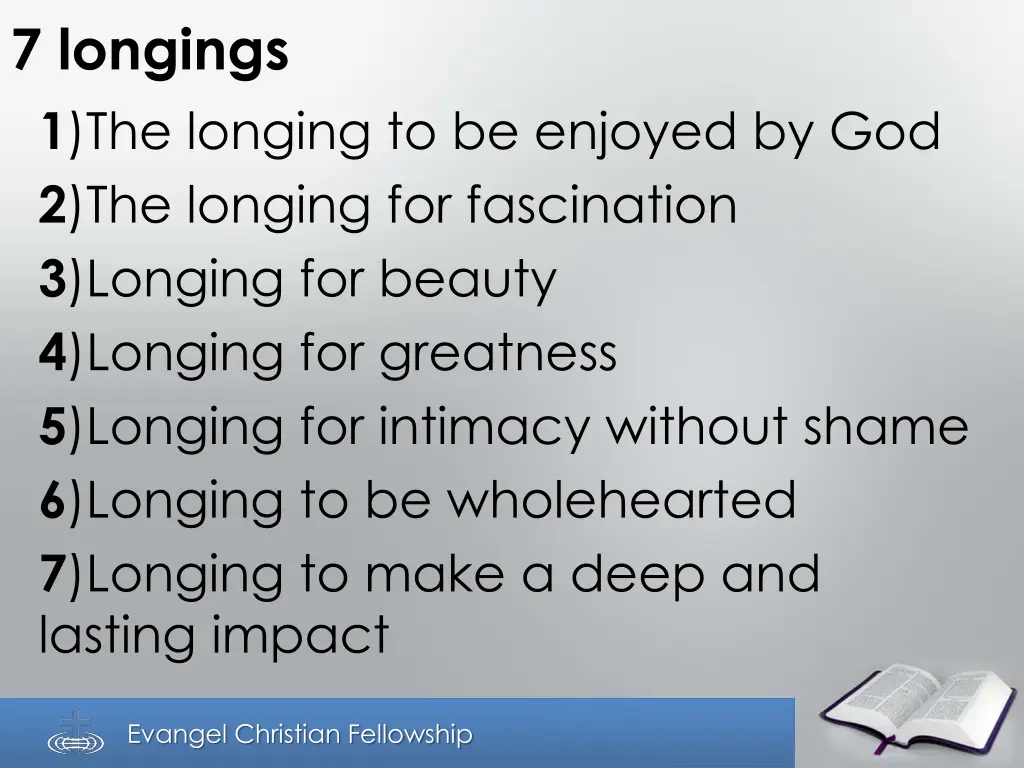 7 longings

1)The longing to be enjoyed by God
2)The longing for fascination
3)Longing for beauty
4)Longing for greatness
5)Longing for intimacy without shame
6)Longing to be wholehearted
7)Longing to make a deep and lasting impact

Evangel Christian Fellowship